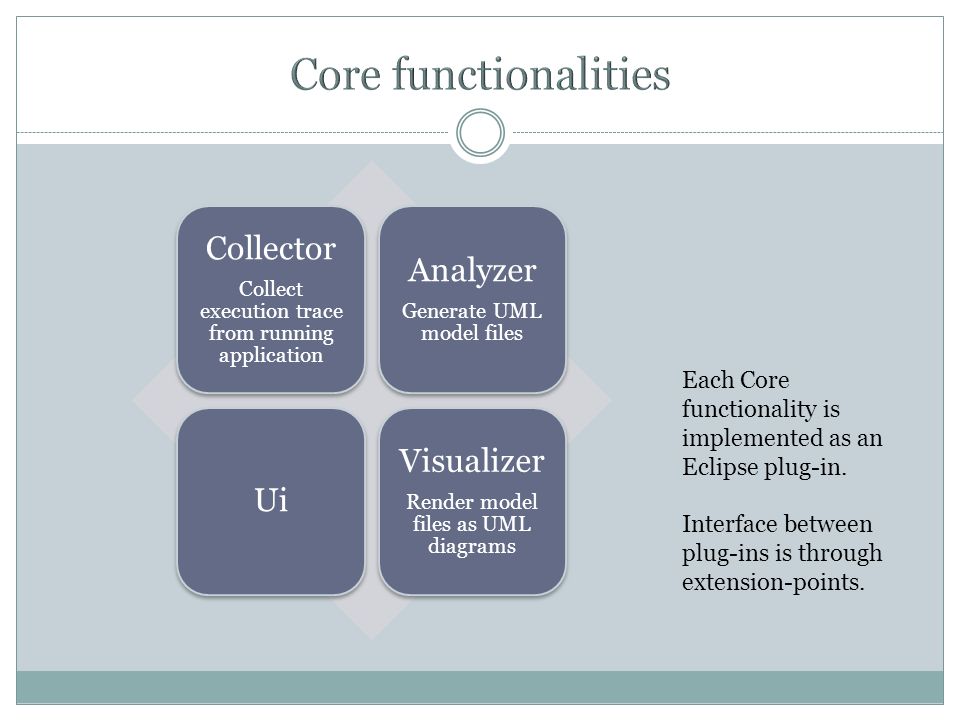 Core functionalities

Collector
Collect execution trace from running application

Analyzer
Generate UML model files

Ui

Visualizer
Render model files as UML diagrams

Each Core functionality is implemented as an Eclipse plug-in.

Interface between plug-ins is through extension-points.